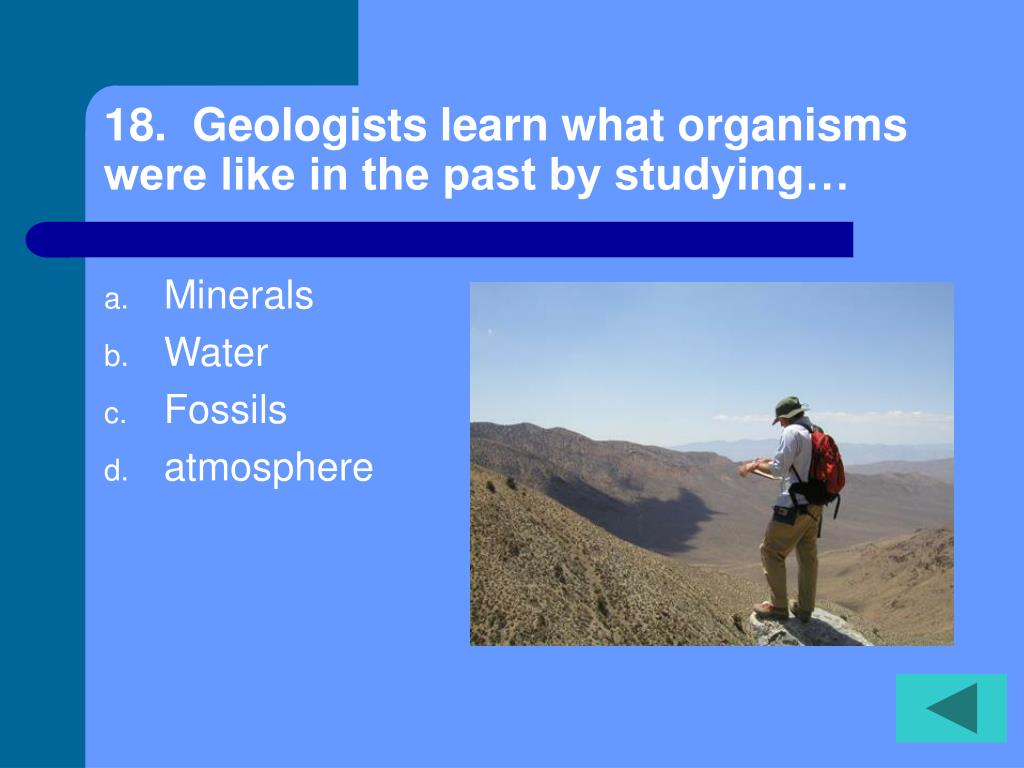 18. Geologists learn what organisms were like in the past by studying…

a. Minerals
b. Water
c. Fossils
d. atmosphere